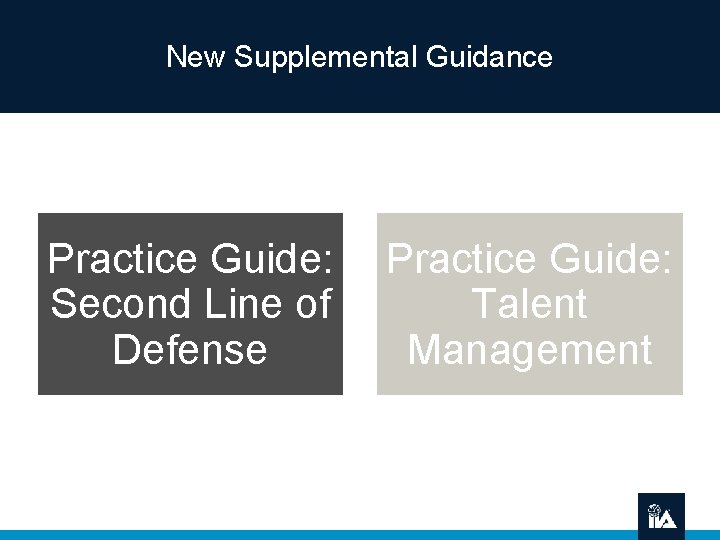 New Supplemental Guidance

Practice Guide: Second Line of Defense

Practice Guide: Talent Management

IIA